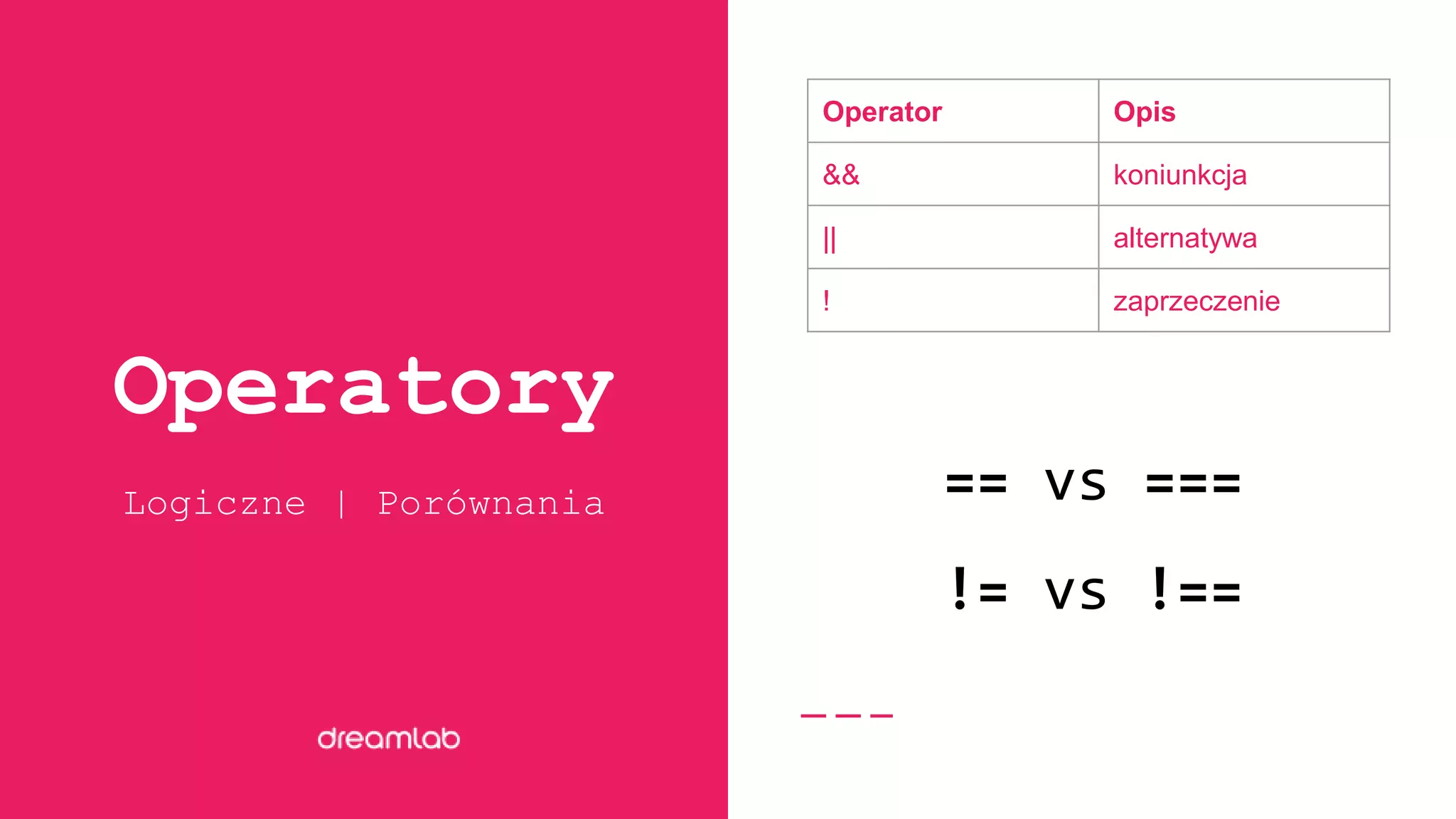 Operatory

Logiczne | Porównania

dreamlab

| Operator | Opis |
|---|---|
| && | koniunkcja |
| \|\| | alternatywa |
| ! | zaprzeczenie |

== vs ===

!= vs !==